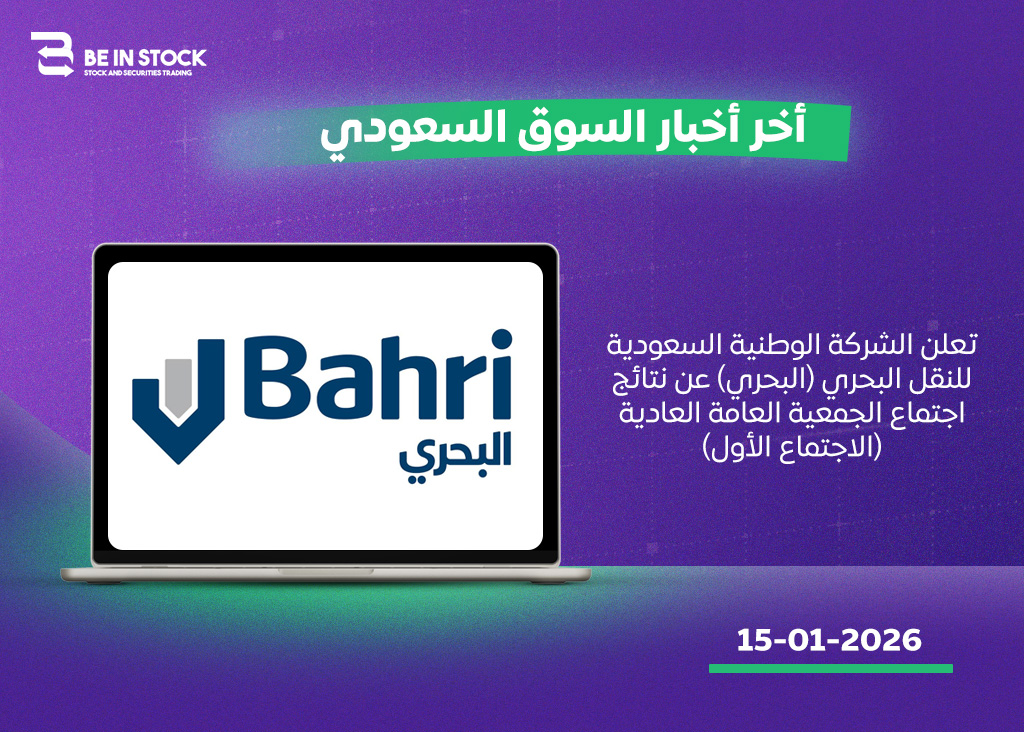 BE IN STOCK
STOCK AND SECURITIES TRADING

أخر أخبار السوق السعودي

Bahri
البحري

تعلن الشركة الوطنية السعودية للنقل البحري (البحري) عن نتائج اجتماع الجمعية العامة العادية (الاجتماع الأول)

15-01-2026